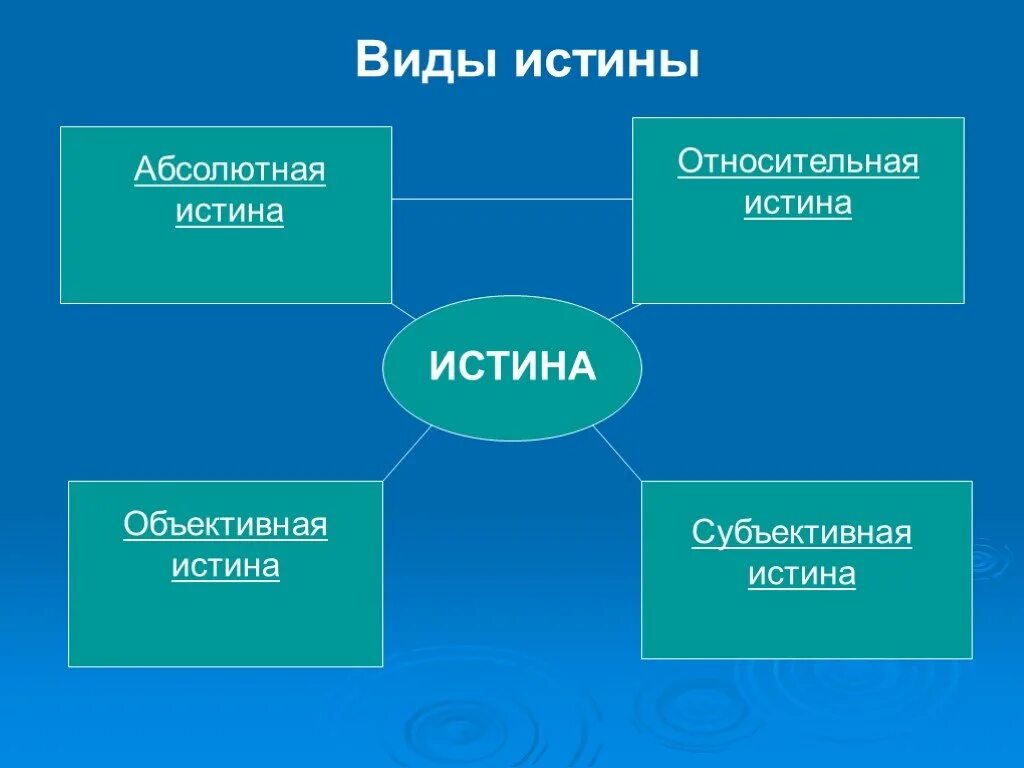 Виды истины

Абсолютная истина

Относительная истина

ИСТИНА

Объективная истина

Субъективная истина